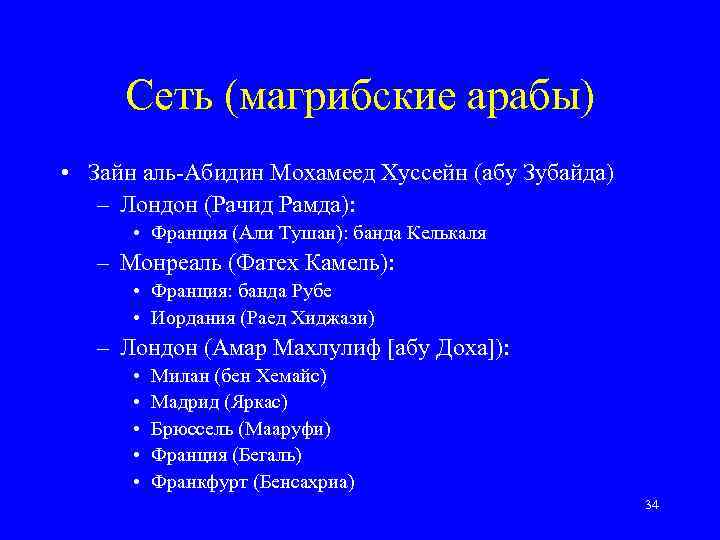 Сеть (магрибские арабы)

• Зайн аль-Абидин Мохамеед Хуссейн (абу Зубайда)
– Лондон (Рачид Рамда):
• Франция (Али Тушан): банда Келькаля
– Монреаль (Фатех Камель):
• Франция: банда Рубе
• Иордания (Раед Хиджази)
– Лондон (Амар Махлулиф [абу Доха]):
• Милан (бен Хемайс)
• Мадрид (Яркас)
• Брюссель (Мааруфи)
• Франция (Бегаль)
• Франкфурт (Бенсахриа)

34